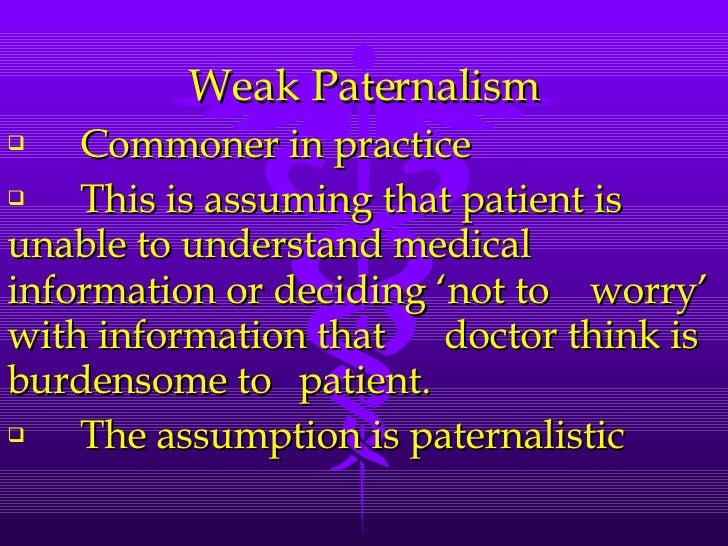 Weak Paternalism

❑ Commoner in practice

❑ This is assuming that patient is unable to understand medical information or deciding ‘not to worry’ with information that doctor think is burdensome to patient.

❑ The assumption is paternalistic